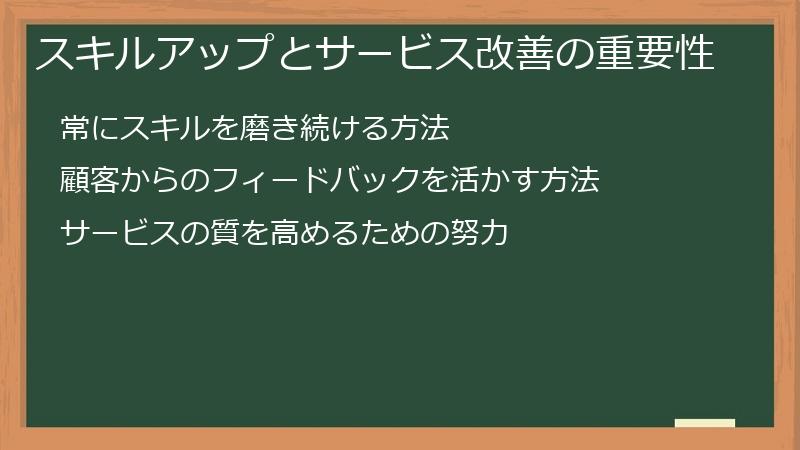 スキルアップとサービス改善の重要性

常にスキルを磨き続ける方法

顧客からのフィードバックを活かす方法

サービスの質を高めるための努力